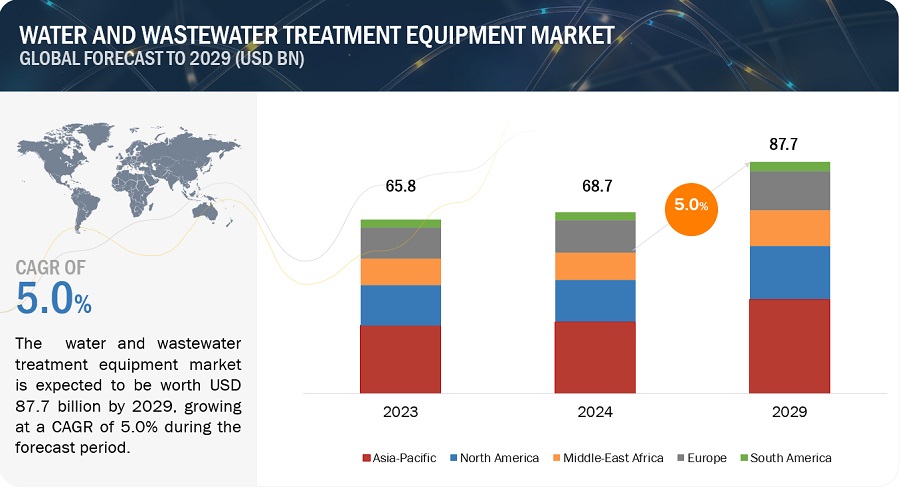 WATER AND WASTEWATER TREATMENT EQUIPMENT MARKET
GLOBAL FORECAST TO 2029 (USD BN)

CAGR OF
5.0%

The water and wastewater treatment equipment market is expected to be worth USD 87.7 billion by 2029, growing at a CAGR of 5.0% during the forecast period.

65.8
68.7
87.7
5.0%
2023
2024
2029

Asia-Pacific
North America
Middle-East Africa
Europe
South America